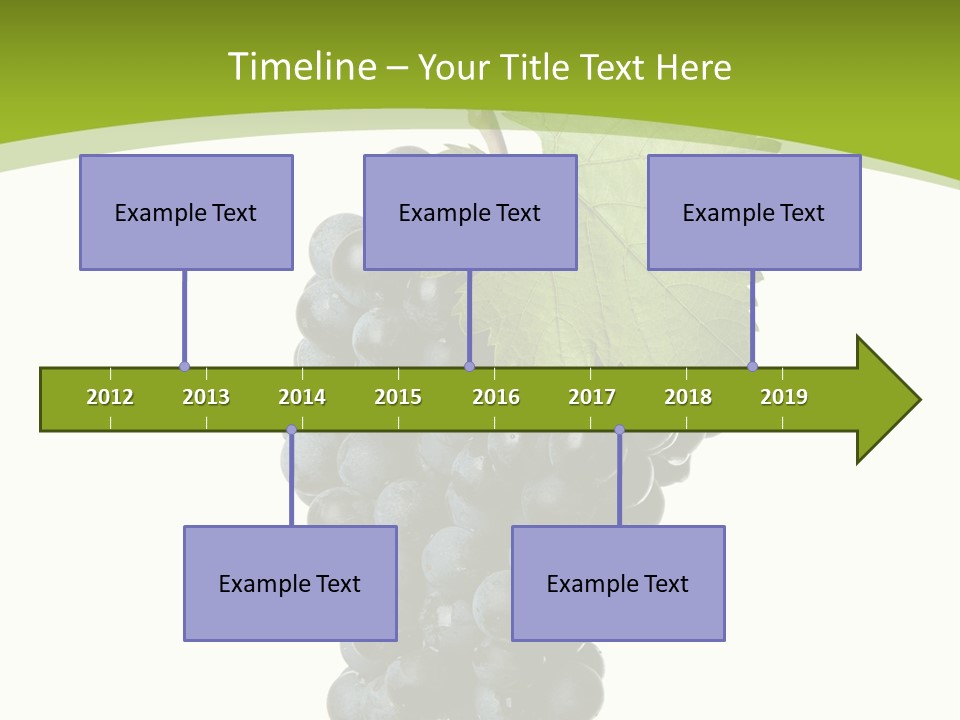 Timeline – Your Title Text Here

Example Text

Example Text

Example Text

2012 2013 2014 2015 2016 2017 2018 2019

Example Text

Example Text